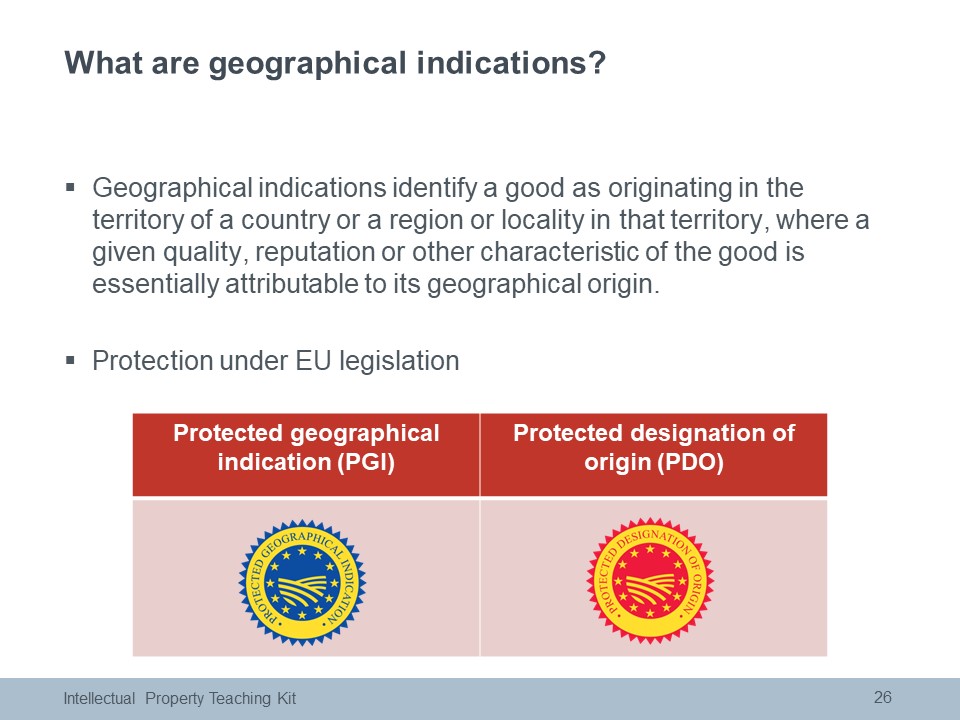 What are geographical indications?

▪ Geographical indications identify a good as originating in the territory of a country or a region or locality in that territory, where a given quality, reputation or other characteristic of the good is essentially attributable to its geographical origin.

▪ Protection under EU legislation

| Protected geographical indication (PGI) | Protected designation of origin (PDO) |
|---|---|
| PROTECTED GEOGRAPHICAL INDICATION | PROTECTED DESIGNATION OF ORIGIN |

Intellectual Property Teaching Kit

26